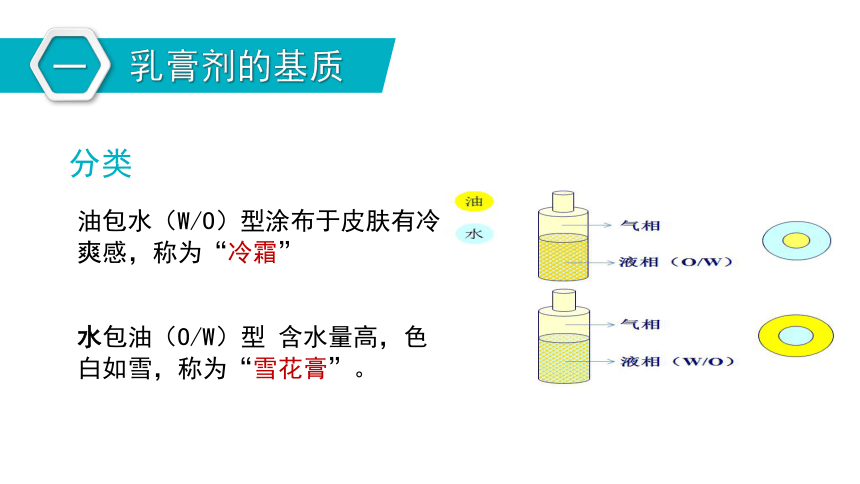 一 乳膏剂的基质

分类

油包水（W/O）型涂布于皮肤有冷爽感，称为“冷霜”

水包油（O/W）型 含水量高，色白如雪，称为“雪花膏”。

油

水

气相

液相（O/W）

气相

液相（W/O）